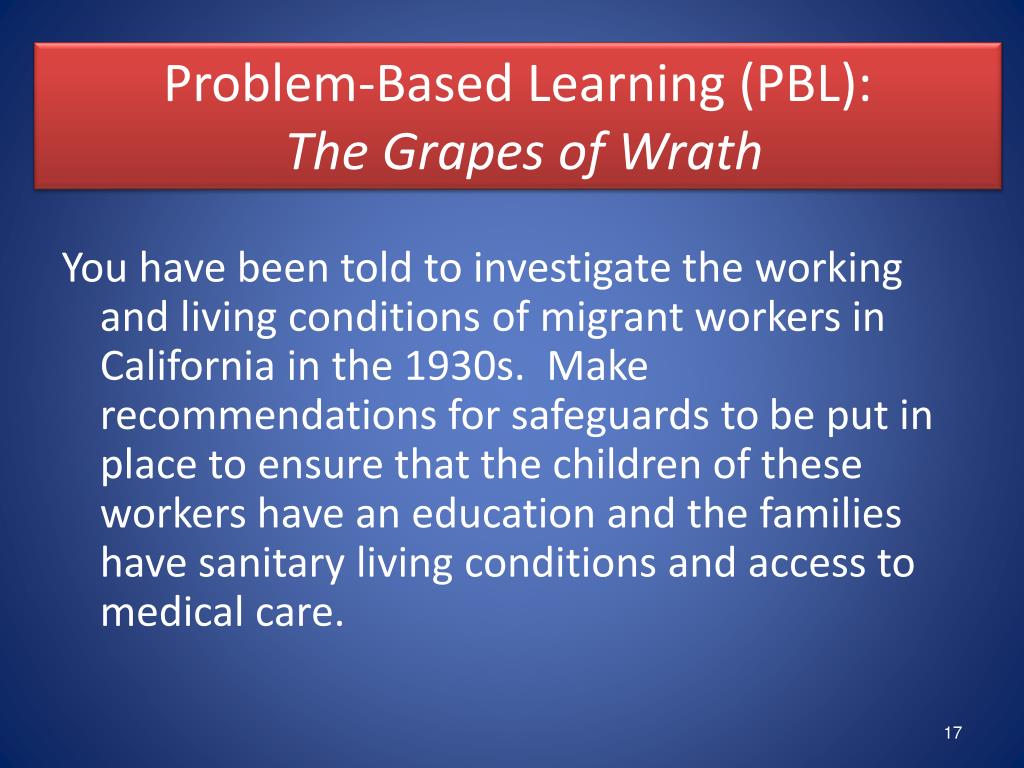 Problem-Based Learning (PBL):
The Grapes of Wrath

You have been told to investigate the working and living conditions of migrant workers in California in the 1930s.  Make recommendations for safeguards to be put in place to ensure that the children of these workers have an education and the families have sanitary living conditions and access to medical care.

17